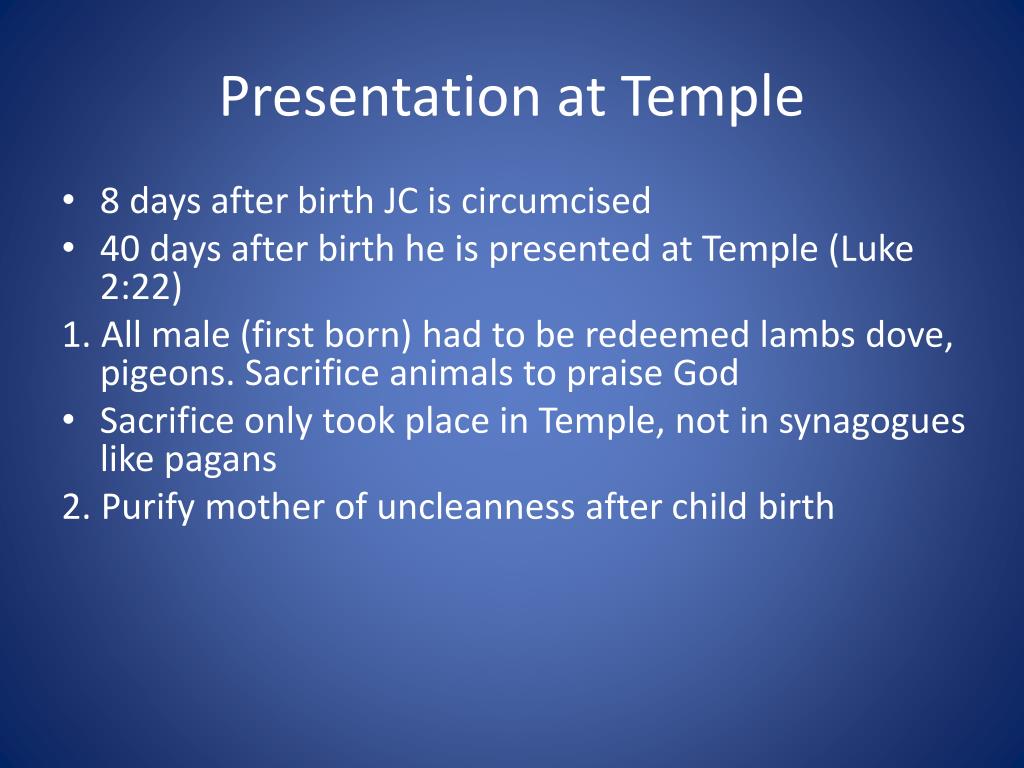 Presentation at Temple

• 8 days after birth JC is circumcised
• 40 days after birth he is presented at Temple (Luke 2:22)
1. All male (first born) had to be redeemed lambs dove, pigeons. Sacrifice animals to praise God
• Sacrifice only took place in Temple, not in synagogues like pagans
2. Purify mother of uncleanness after child birth